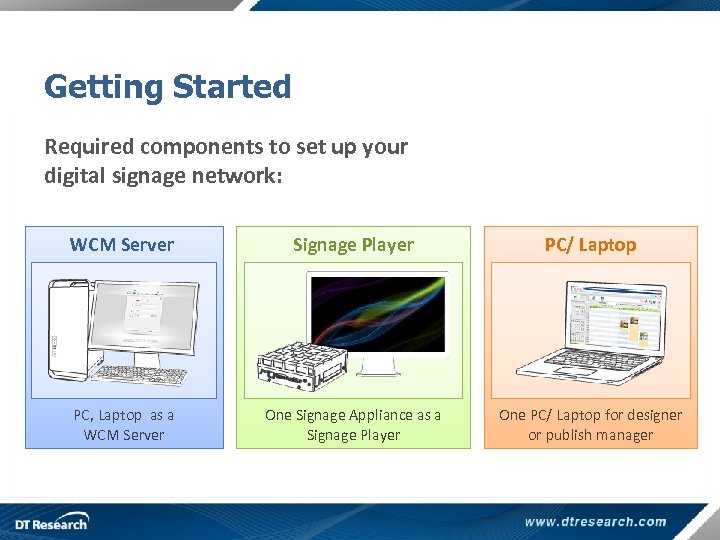 Getting Started

Required components to set up your digital signage network:

WCM Server

PC, Laptop as a WCM Server

Signage Player

One Signage Appliance as a Signage Player

PC/ Laptop

One PC/ Laptop for designer or publish manager

DT Research

www.dtresearch.com